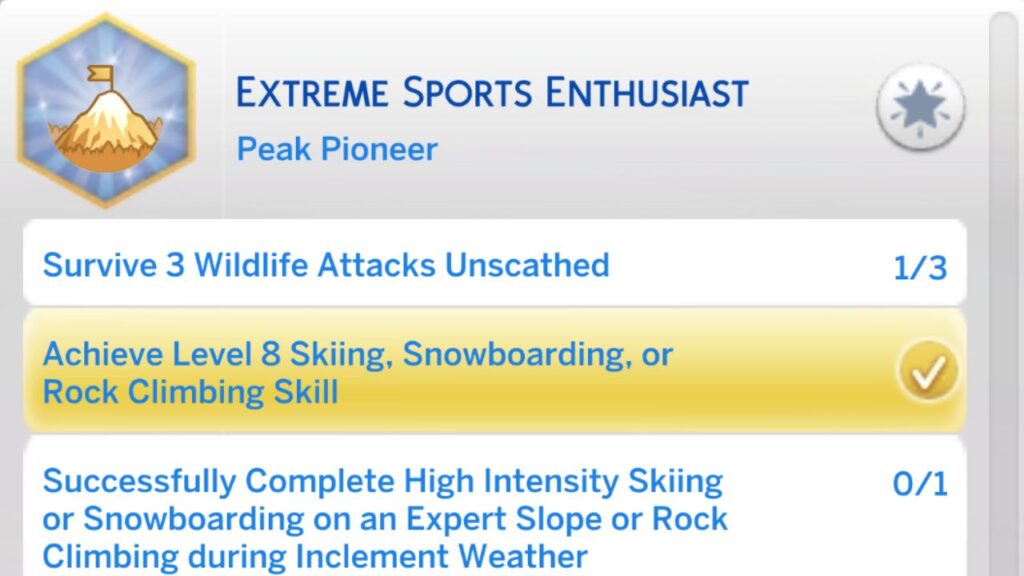 EXTREME SPORTS ENTHUSIAST
Peak Pioneer

Survive 3 Wildlife Attacks Unscathed 1/3

Achieve Level 8 Skiing, Snowboarding, or Rock Climbing Skill

Successfully Complete High Intensity Skiing or Snowboarding on an Expert Slope or Rock Climbing during Inclement Weather 0/1